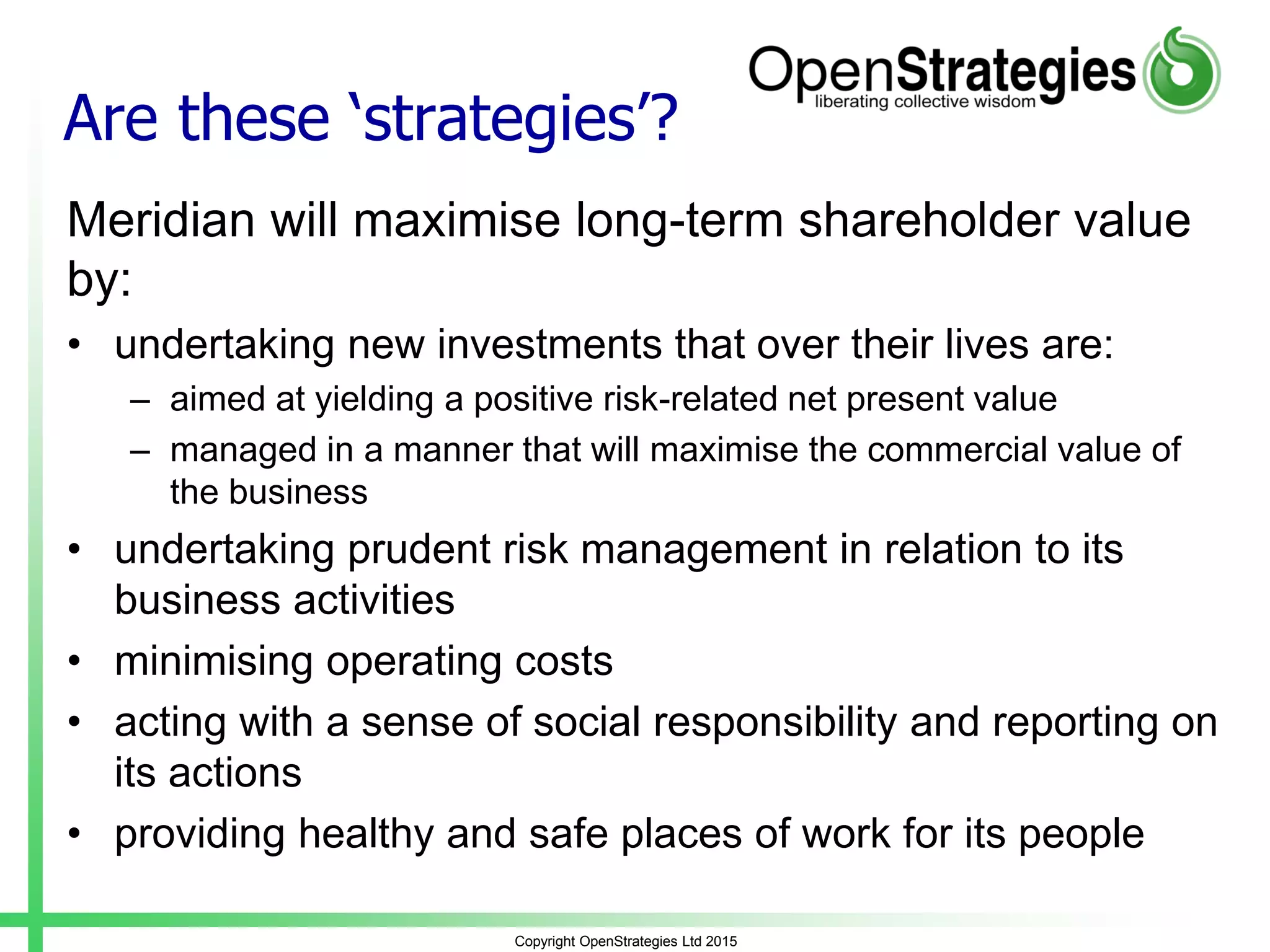 OpenStrategies
liberating collective wisdom

Are these ‘strategies’?

Meridian will maximise long-term shareholder value by:

• undertaking new investments that over their lives are:
  – aimed at yielding a positive risk-related net present value
  – managed in a manner that will maximise the commercial value of the business
• undertaking prudent risk management in relation to its business activities
• minimising operating costs
• acting with a sense of social responsibility and reporting on its actions
• providing healthy and safe places of work for its people

Copyright OpenStrategies Ltd 2015